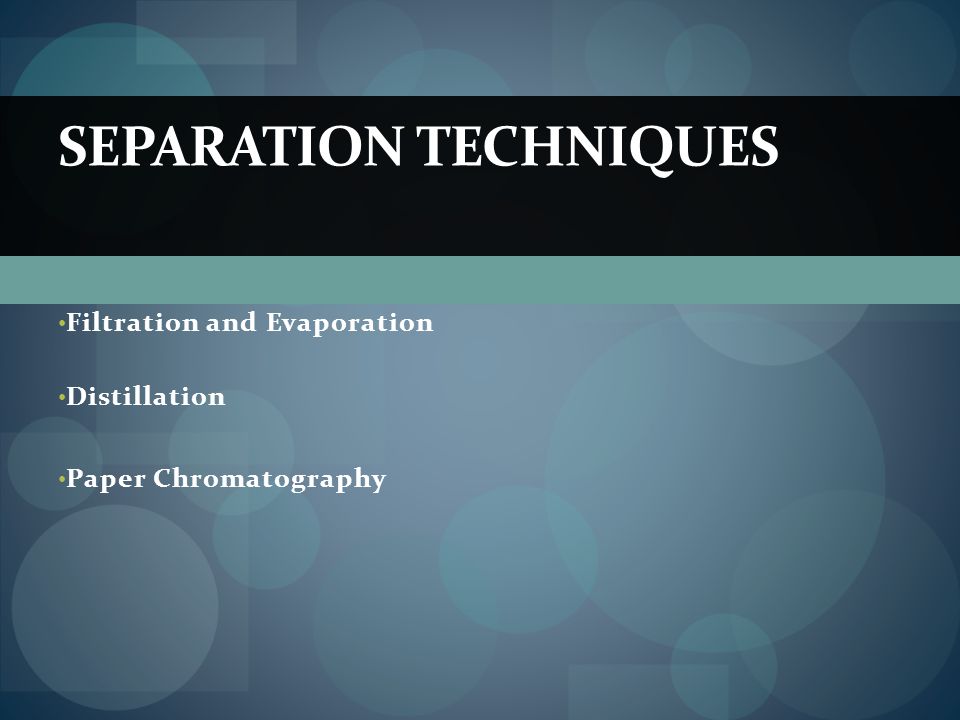 SEPARATION TECHNIQUES

•Filtration and Evaporation

•Distillation

•Paper Chromatography